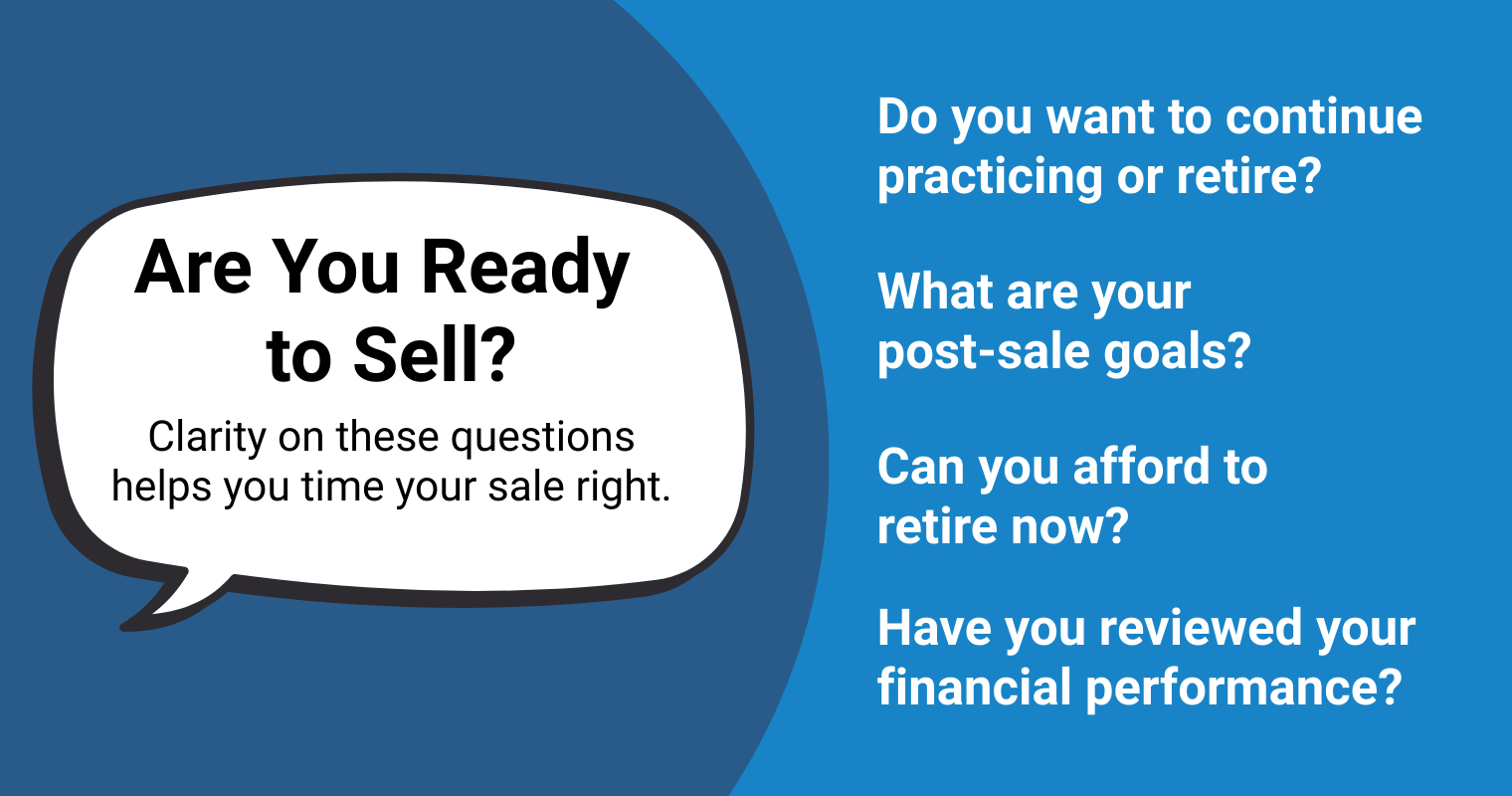 Are You Ready to Sell?

Clarity on these questions helps you time your sale right.

Do you want to continue practicing or retire?

What are your post-sale goals?

Can you afford to retire now?

Have you reviewed your financial performance?